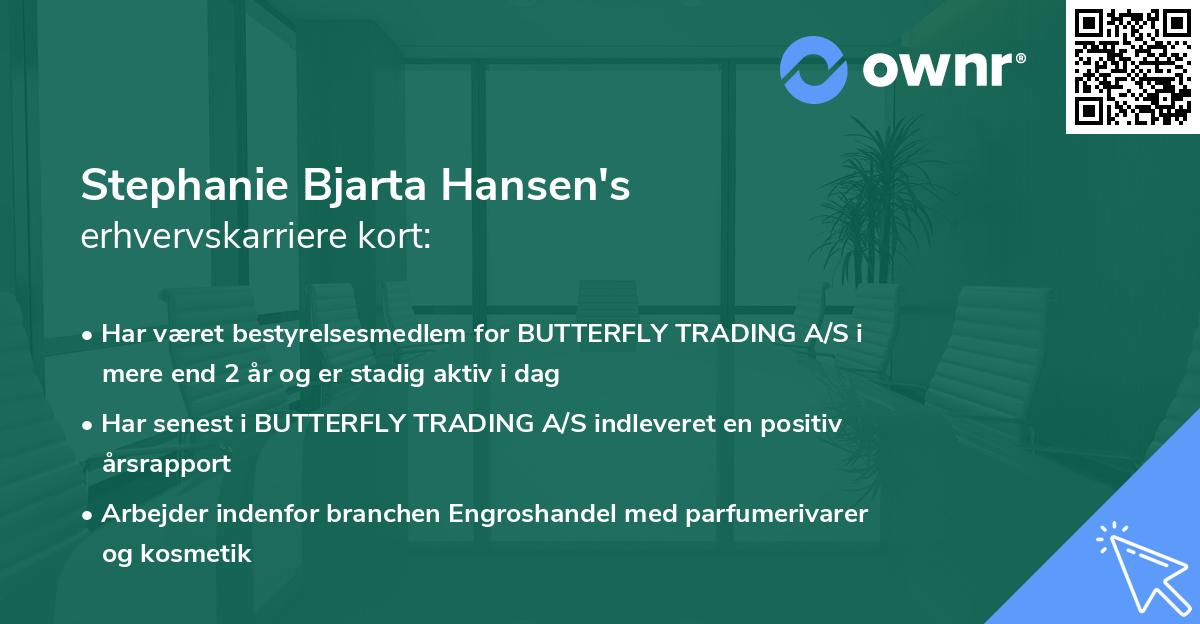 ownr®

Stephanie Bjarta Hansen's
erhvervskarriere kort:

• Har været bestyrelsesmedlem for BUTTERFLY TRADING A/S i mere end 2 år og er stadig aktiv i dag
• Har senest i BUTTERFLY TRADING A/S indleveret en positiv årsrapport
• Arbejder indenfor branchen Engroshandel med parfumerivarer og kosmetik